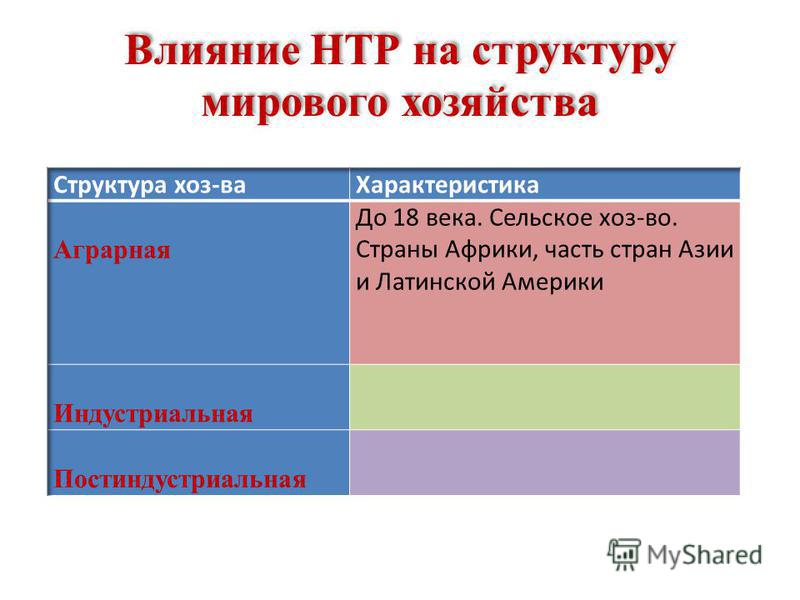 Влияние НТР на структуру мирового хозяйства

| Структура хоз-ва | Характеристика |
|---|---|
| Аграрная | До 18 века. Сельское хоз-во. Страны Африки, часть стран Азии и Латинской Америки |
| Индустриальная | |
| Постиндустриальная | |

MyShared